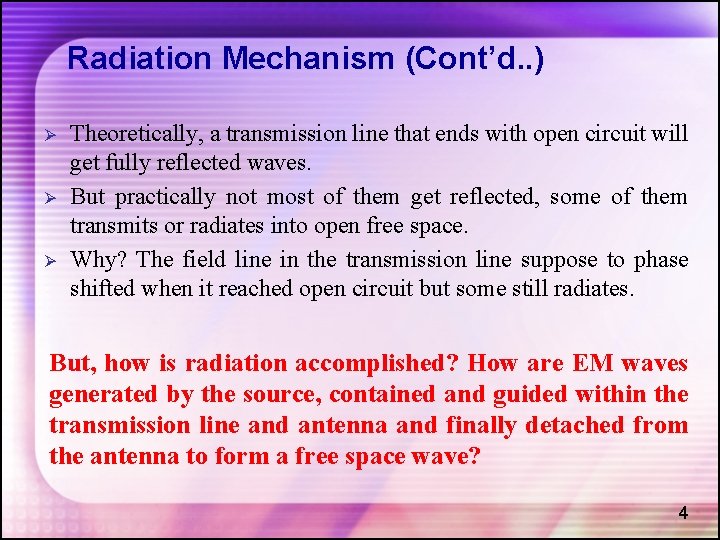 Radiation Mechanism (Cont'd..)

➢ Theoretically, a transmission line that ends with open circuit will get fully reflected waves.

➢ But practically not most of them get reflected, some of them transmits or radiates into open free space.

➢ Why? The field line in the transmission line suppose to phase shifted when it reached open circuit but some still radiates.

But, how is radiation accomplished? How are EM waves generated by the source, contained and guided within the transmission line and antenna and finally detached from the antenna to form a free space wave?

4